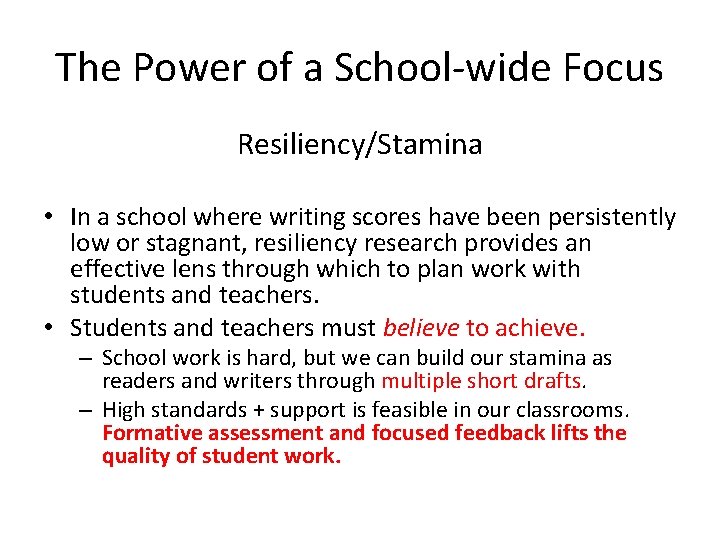 The Power of a School-wide Focus

Resiliency/Stamina

• In a school where writing scores have been persistently low or stagnant, resiliency research provides an effective lens through which to plan work with students and teachers.
• Students and teachers must believe to achieve.
– School work is hard, but we can build our stamina as readers and writers through multiple short drafts.
– High standards + support is feasible in our classrooms. Formative assessment and focused feedback lifts the quality of student work.